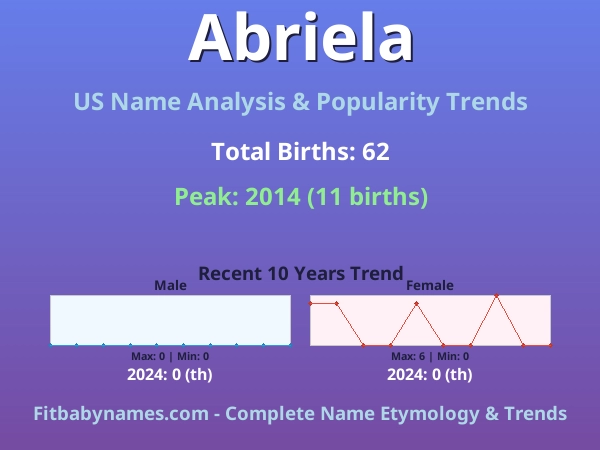 Abriela

US Name Analysis & Popularity Trends

Total Births: 62

Peak: 2014 (11 births)

Recent 10 Years Trend

Male

Max: 0 | Min: 0

2024: 0 (th)

Female

Max: 6 | Min: 0

2024: 0 (th)

Fitbabynames.com - Complete Name Etymology & Trends